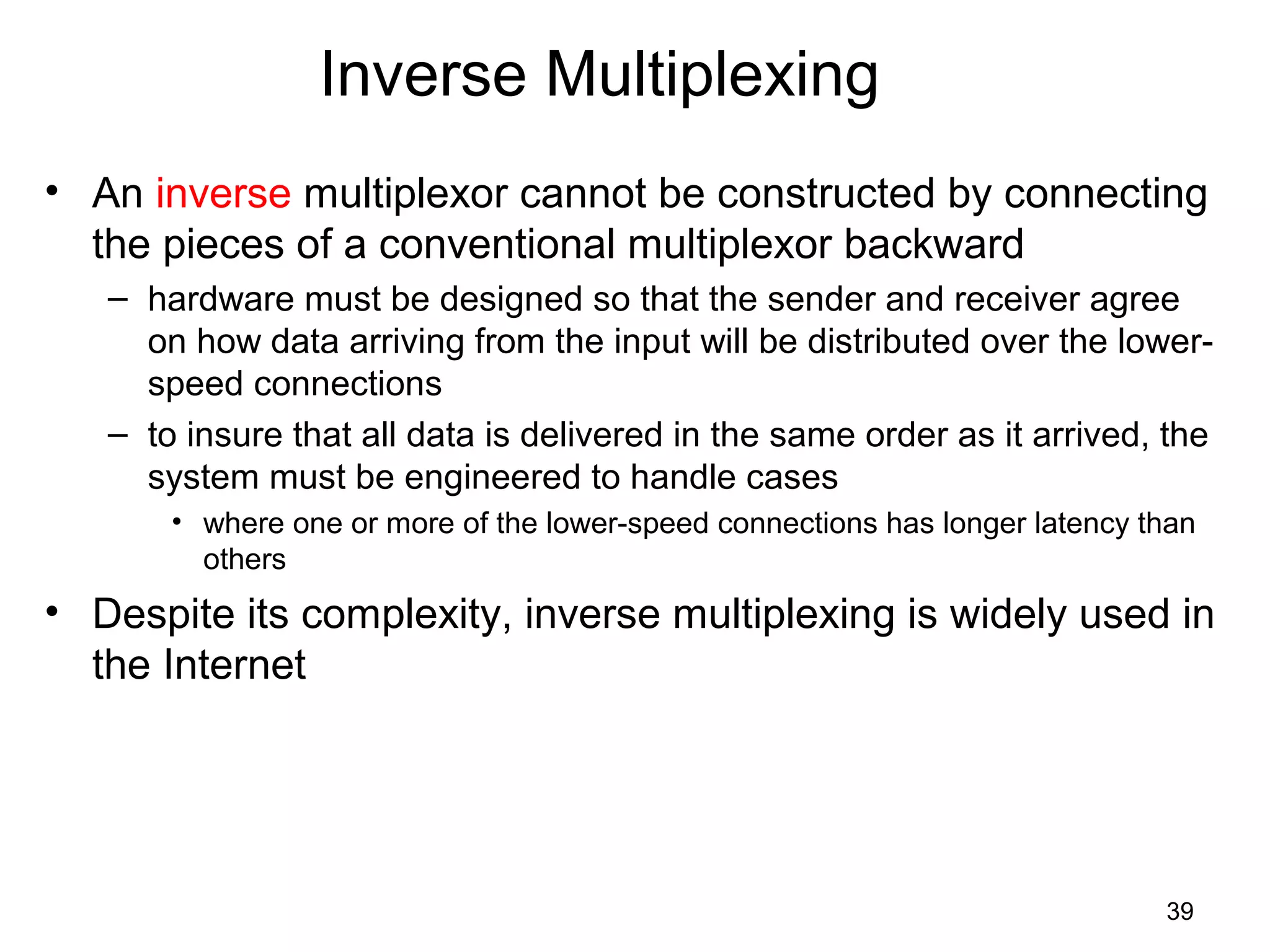 Inverse Multiplexing

• An inverse multiplexor cannot be constructed by connecting the pieces of a conventional multiplexor backward

– hardware must be designed so that the sender and receiver agree on how data arriving from the input will be distributed over the lower-speed connections

– to insure that all data is delivered in the same order as it arrived, the system must be engineered to handle cases

• where one or more of the lower-speed connections has longer latency than others

• Despite its complexity, inverse multiplexing is widely used in the Internet

39